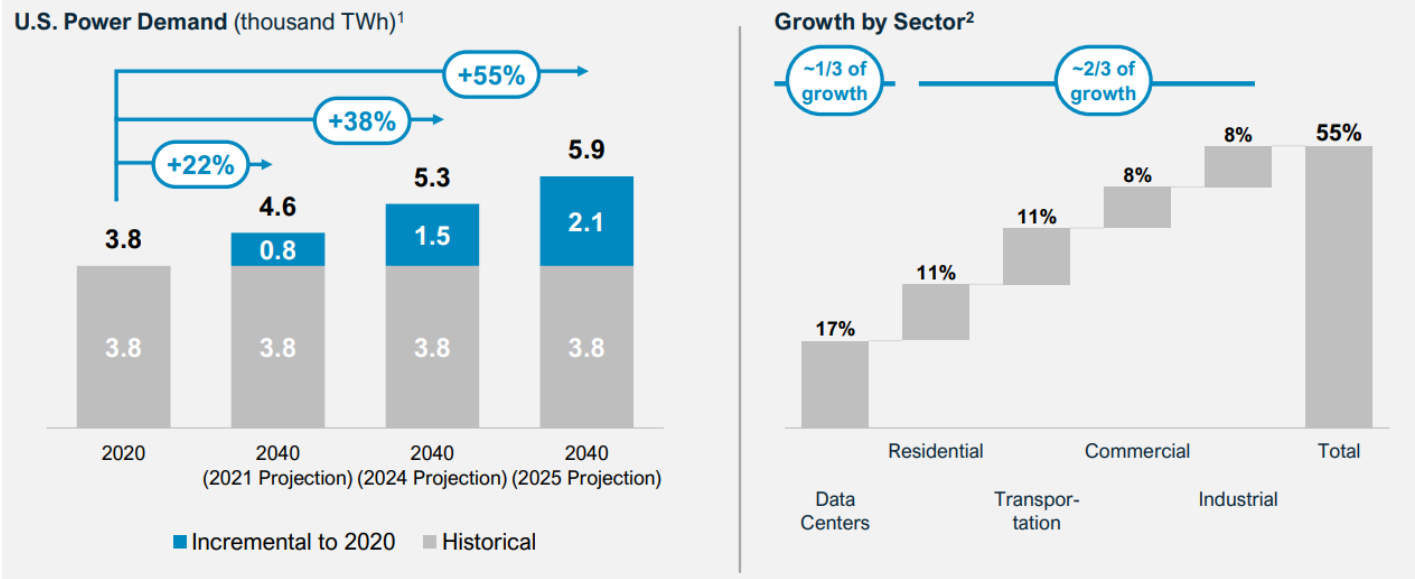 U.S. Power Demand (thousand TWh)$^1$

+55%

+38%

+22%

3.8
4.6
5.3
5.9

0.8
1.5
2.1

3.8
3.8
3.8
3.8

2020
2040 (2021 Projection)
2040 (2024 Projection)
2040 (2025 Projection)

Incremental to 2020 Historical

Growth by Sector$^2$

~1/3 of growth

~2/3 of growth

17%
11%
11%
8%
8%
55%

Data Centers
Residential
Transportation
Commercial
Industrial
Total